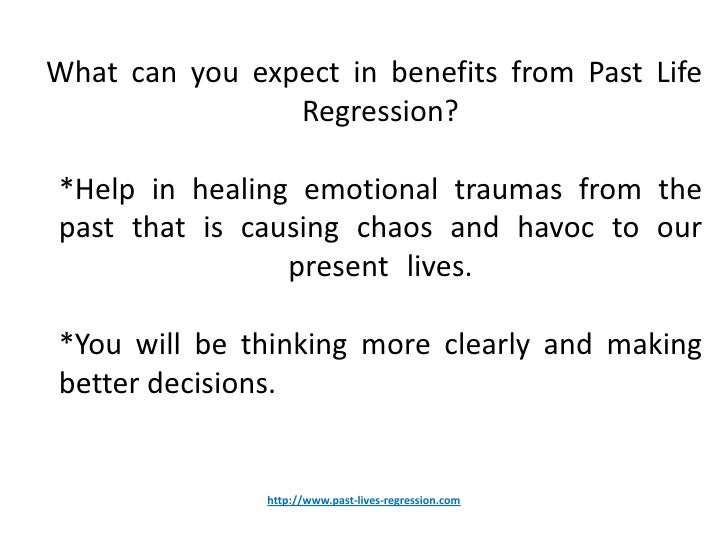 What can you expect in benefits from Past Life Regression?

*Help in healing emotional traumas from the past that is causing chaos and havoc to our present lives.

*You will be thinking more clearly and making better decisions.

http://www.past-lives-regression.com